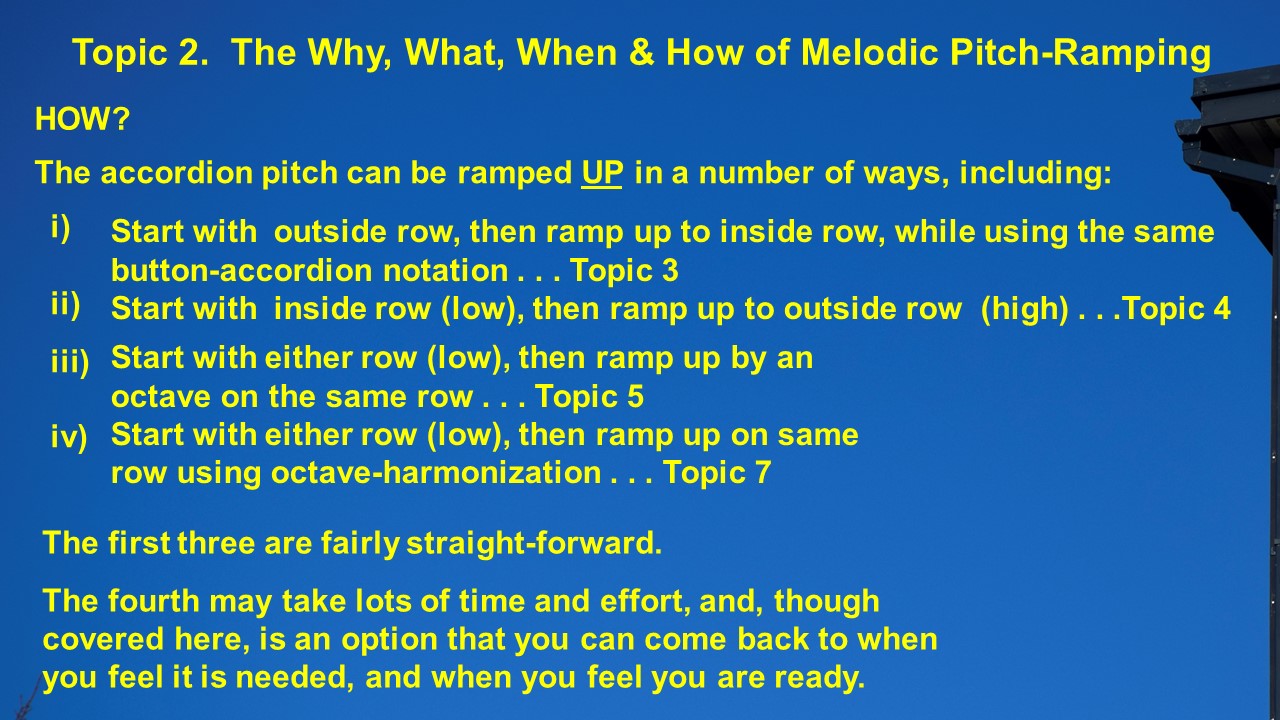 Topic 2. The Why, What, When & How of Melodic Pitch-Ramping

HOW?

The accordion pitch can be ramped UP in a number of ways, including:

i) Start with outside row, then ramp up to inside row, while using the same button-accordion notation . . . Topic 3

ii) Start with inside row (low), then ramp up to outside row (high) . . .Topic 4

iii) Start with either row (low), then ramp up by an octave on the same row . . . Topic 5

iv) Start with either row (low), then ramp up on same row using octave-harmonization . . . Topic 7

The first three are fairly straight-forward.

The fourth may take lots of time and effort, and, though covered here, is an option that you can come back to when you feel it is needed, and when you feel you are ready.